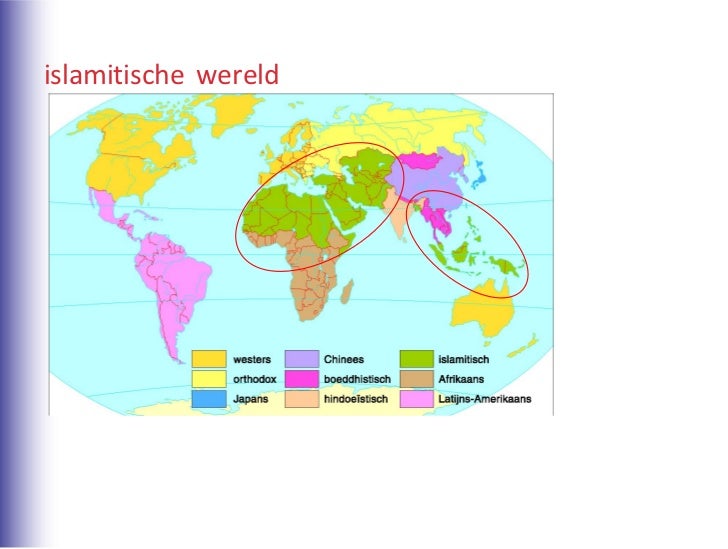 islamitische wereld

westers
orthodox
Japans
Chinees
boeddhistisch
hindoeïstisch
islamitisch
Afrikaans
Latijns-Amerikaans